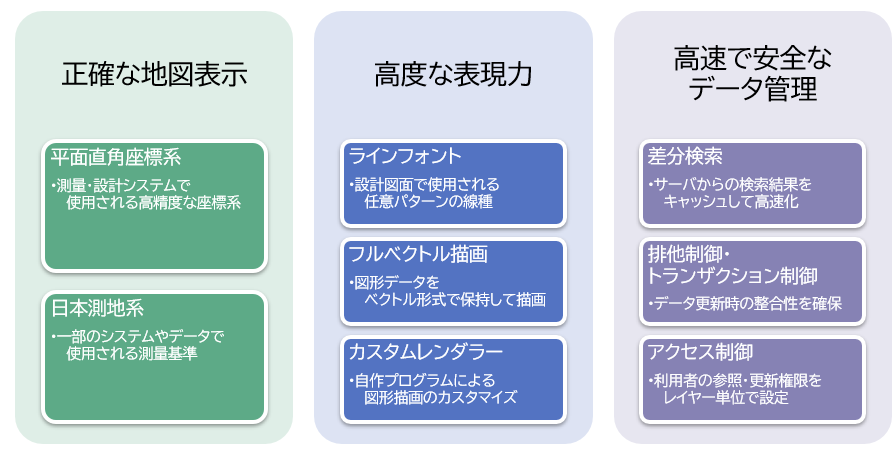 正確な地図表示

平面直角座標系
・測量・設計システムで使用される高精度な座標系

日本測地系
・一部のシステムやデータで使用される測量基準

高度な表現力

ラインフォント
・設計図面で使用される任意パターンの線種

フルベクトル描画
・図形データをベクトル形式で保持して描画

カスタムレンダラー
・自作プログラムによる図形描画のカスタマイズ

高速で安全なデータ管理

差分検索
・サーバからの検索結果をキャッシュして高速化

排他制御・トランザクション制御
・データ更新時の整合性を確保

アクセス制御
・利用者の参照・更新権限をレイヤー単位で設定